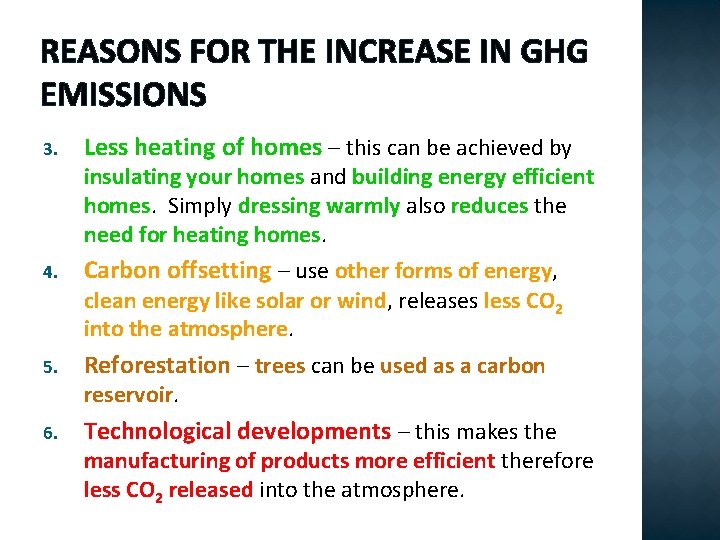 REASONS FOR THE INCREASE IN GHG EMISSIONS

3. Less heating of homes – this can be achieved by insulating your homes and building energy efficient homes. Simply dressing warmly also reduces the need for heating homes.

4. Carbon offsetting – use other forms of energy, clean energy like solar or wind, releases less $CO_2$ into the atmosphere.

5. Reforestation – trees can be used as a carbon reservoir.

6. Technological developments – this makes the manufacturing of products more efficient therefore less $CO_2$ released into the atmosphere.